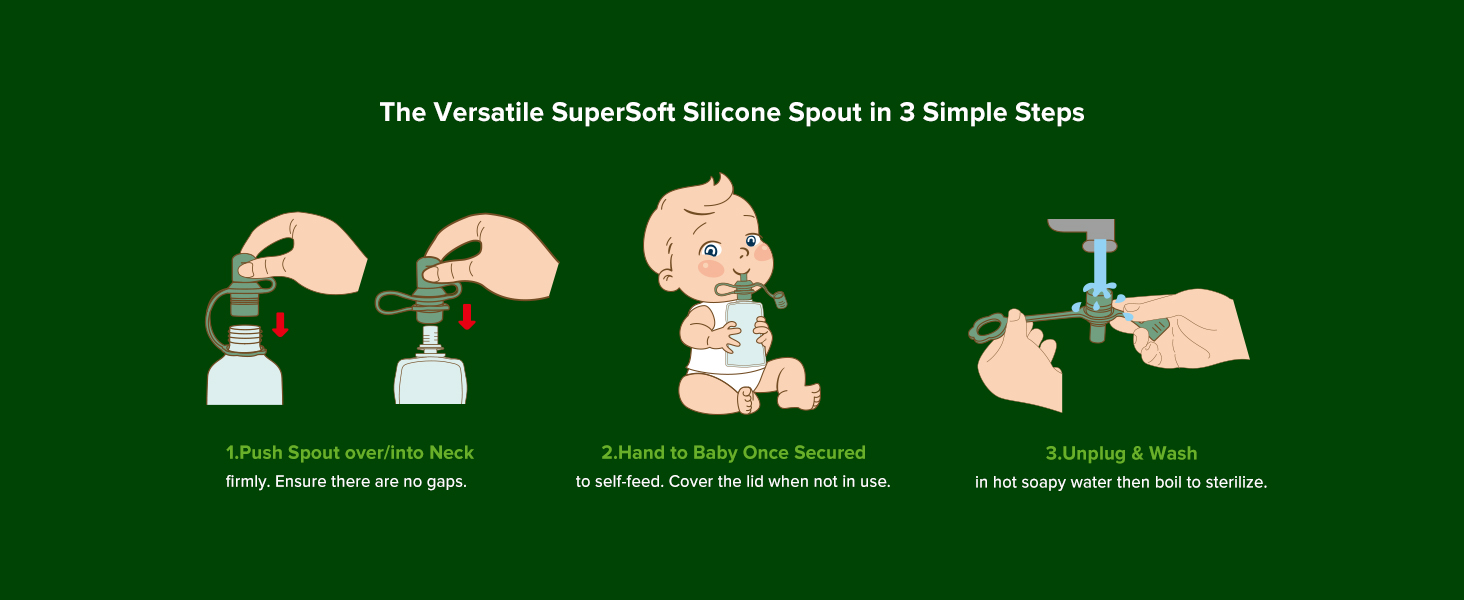 The Versatile SuperSoft Silicone Spout in 3 Simple Steps

1.Push Spout over/into Neck
firmly. Ensure there are no gaps.

2.Hand to Baby Once Secured
to self-feed. Cover the lid when not in use.

3.Unplug & Wash
in hot soapy water then boil to sterilize.